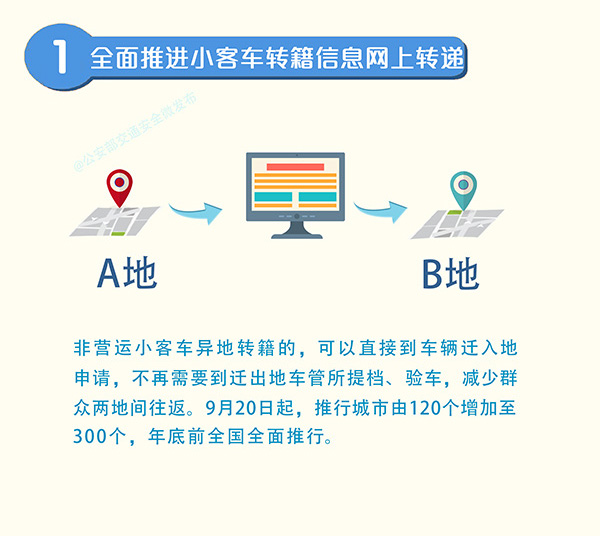 1 全面推进小客车转籍信息网上转递

@公安部交通安全微发布

A地

B地

非营运小客车异地转籍的，可以直接到车辆迁入地申请，不再需要到迁出地车管所提档、验车，减少群众两地间往返。9月20日起，推行城市由120个增加至300个，年底前全国全面推行。